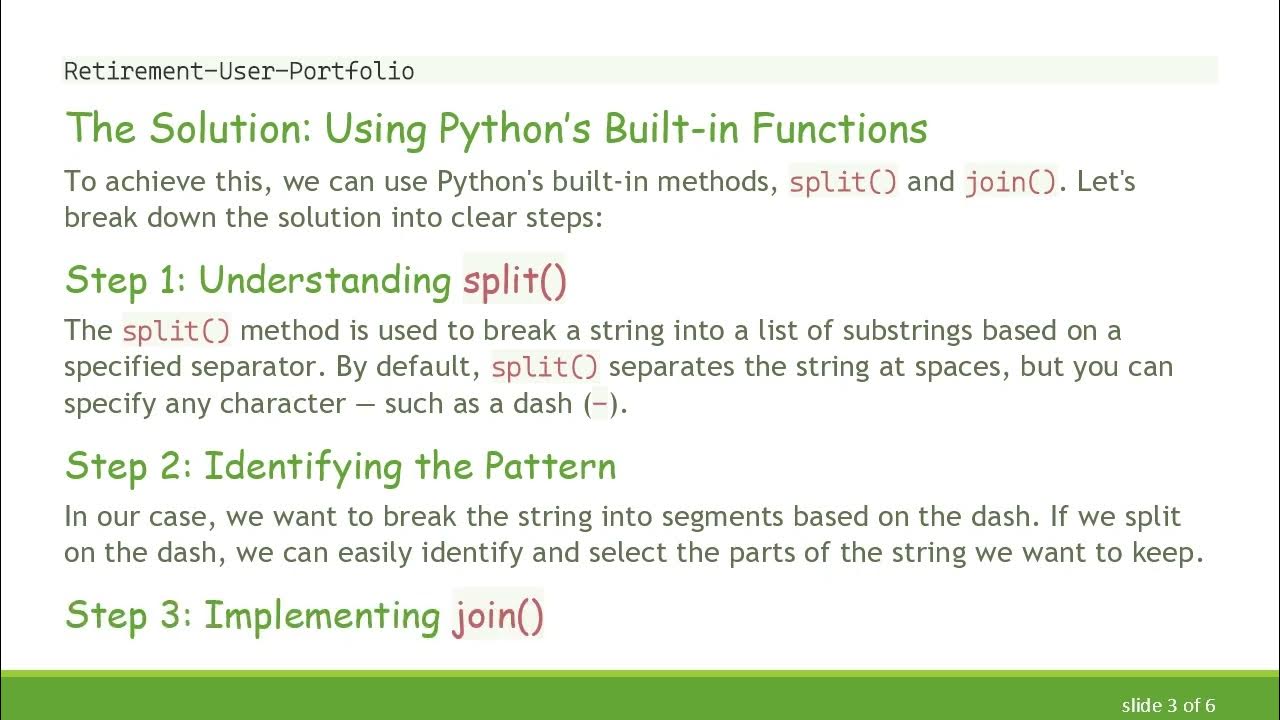 Retirement-User-Portfolio

The Solution: Using Python's Built-in Functions

To achieve this, we can use Python's built-in methods, split() and join(). Let's break down the solution into clear steps:

Step 1: Understanding split()

The split() method is used to break a string into a list of substrings based on a specified separator. By default, split() separates the string at spaces, but you can specify any character — such as a dash (-).

Step 2: Identifying the Pattern

In our case, we want to break the string into segments based on the dash. If we split on the dash, we can easily identify and select the parts of the string we want to keep.

Step 3: Implementing join()

slide 3 of 6